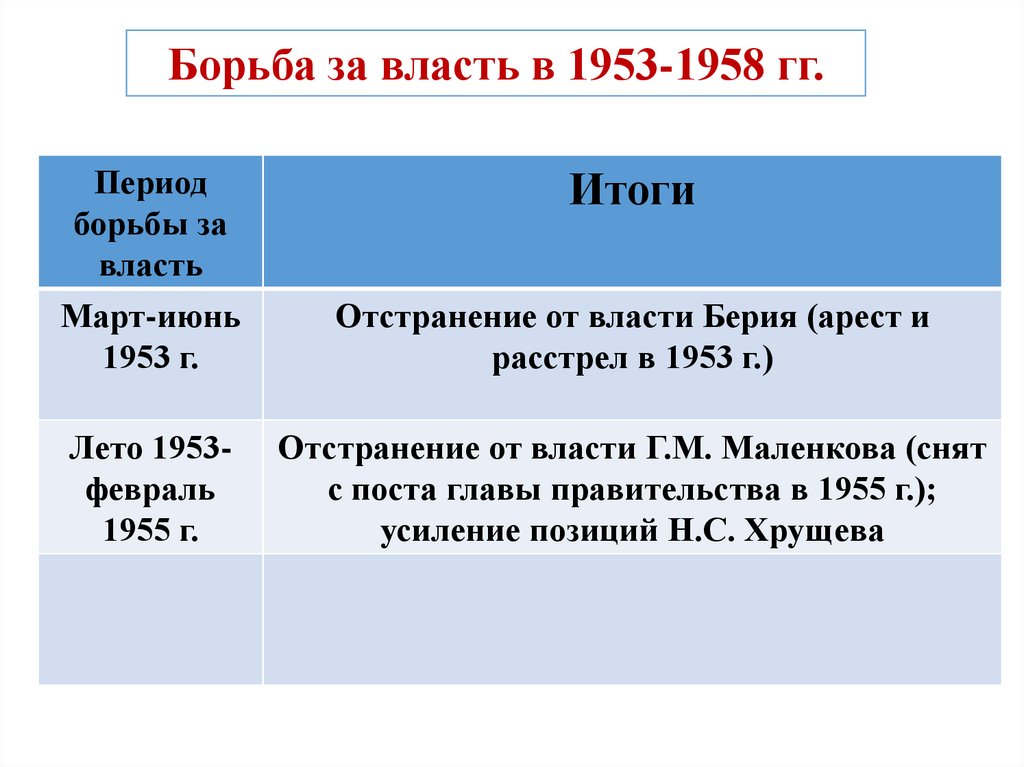 Борьба за власть в 1953-1958 гг.

| Период борьбы за власть | Итоги |
|---|---|
| Март-июнь 1953 г. | Отстранение от власти Берия (арест и расстрел в 1953 г.) |
| Лето 1953-февраль 1955 г. | Отстранение от власти Г.М. Маленкова (снят с поста главы правительства в 1955 г.); усиление позиций Н.С. Хрущева |
| | |